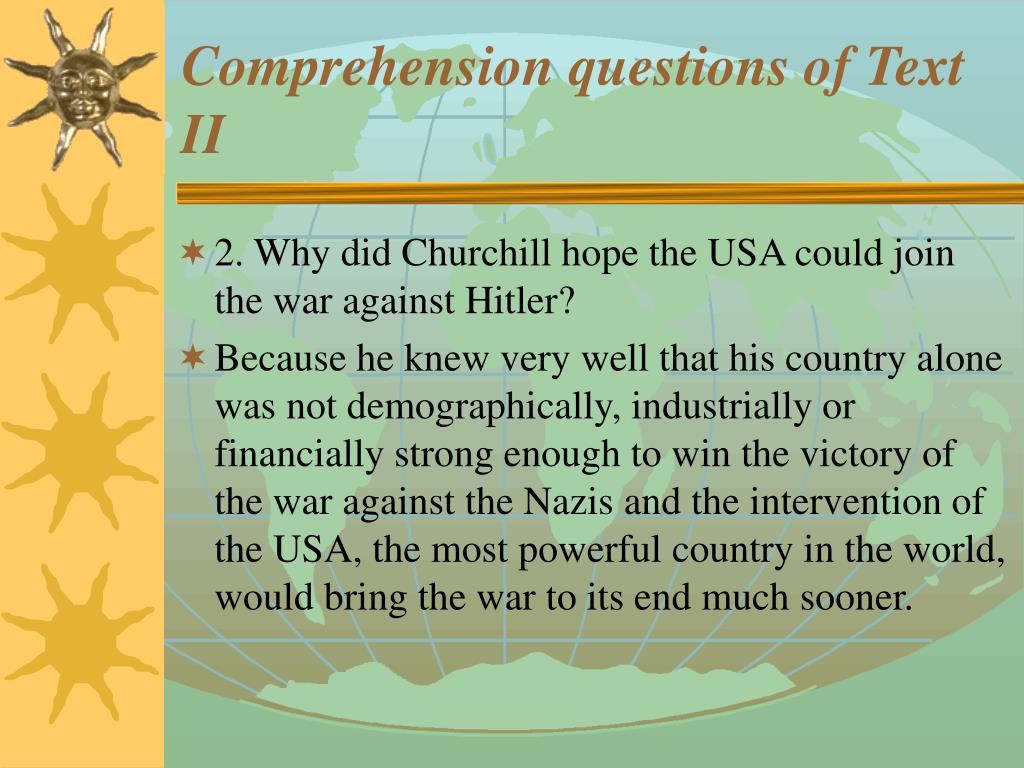 Comprehension questions of Text II

2. Why did Churchill hope the USA could join the war against Hitler?

Because he knew very well that his country alone was not demographically, industrially or financially strong enough to win the victory of the war against the Nazis and the intervention of the USA, the most powerful country in the world, would bring the war to its end much sooner.